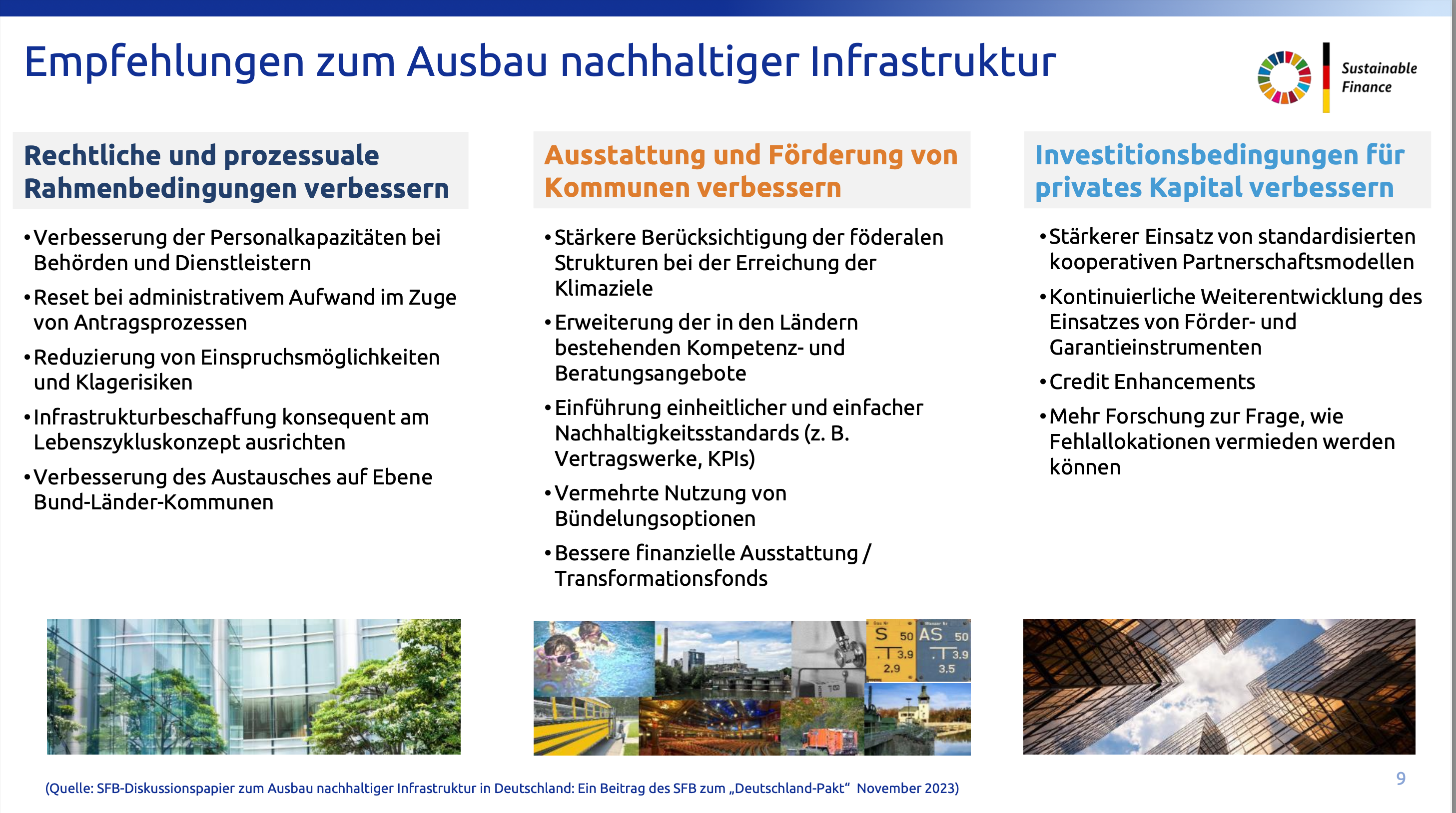 Empfehlungen zum Ausbau nachhaltiger Infrastruktur

Sustainable Finance

Rechtliche und prozessuale Rahmenbedingungen verbessern

• Verbesserung der Personalkapazitäten bei Behörden und Dienstleistern
• Reset bei administrativem Aufwand im Zuge von Antragsprozessen
• Reduzierung von Einspruchsmöglichkeiten und Klagerisiken
• Infrastrukturbeschaffung konsequent am Lebenszykluskonzept ausrichten
• Verbesserung des Austausches auf Ebene Bund-Länder-Kommunen

Ausstattung und Förderung von Kommunen verbessern

• Stärkere Berücksichtigung der föderalen Strukturen bei der Erreichung der Klimaziele
• Erweiterung der in den Ländern bestehenden Kompetenz- und Beratungsangebote
• Einführung einheitlicher und einfacher Nachhaltigkeitsstandards (z. B. Vertragswerke, KPIs)
• Vermehrte Nutzung von Bündelungsoptionen
• Bessere finanzielle Ausstattung / Transformationsfonds

Investitionsbedingungen für privates Kapital verbessern

• Stärkerer Einsatz von standardisierten kooperativen Partnerschaftsmodellen
• Kontinuierliche Weiterentwicklung des Einsatzes von Förder- und Garantieinstrumenten
• Credit Enhancements
• Mehr Forschung zur Frage, wie Fehlallokationen vermieden werden können

S 50 3.9 2.9 AS 50 3.9 3.5

(Quelle: SFB-Diskussionspapier zum Ausbau nachhaltiger Infrastruktur in Deutschland: Ein Beitrag des SFB zum „Deutschland-Pakt“ November 2023)

9